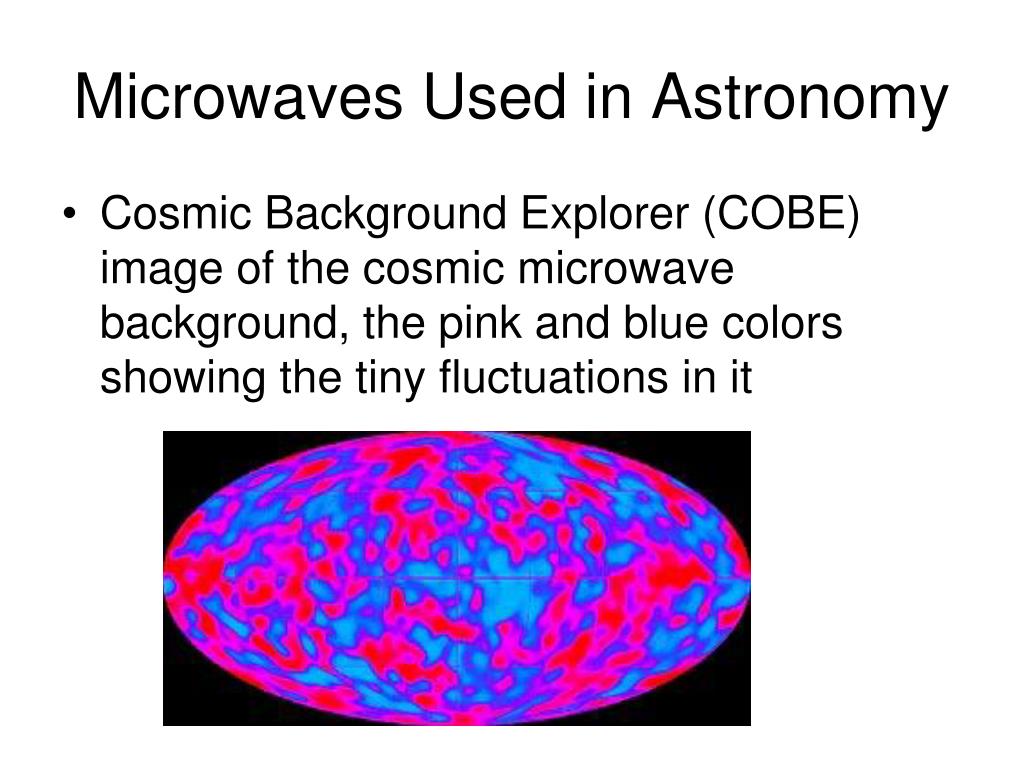 Microwaves Used in Astronomy

• Cosmic Background Explorer (COBE) image of the cosmic microwave background, the pink and blue colors showing the tiny fluctuations in it